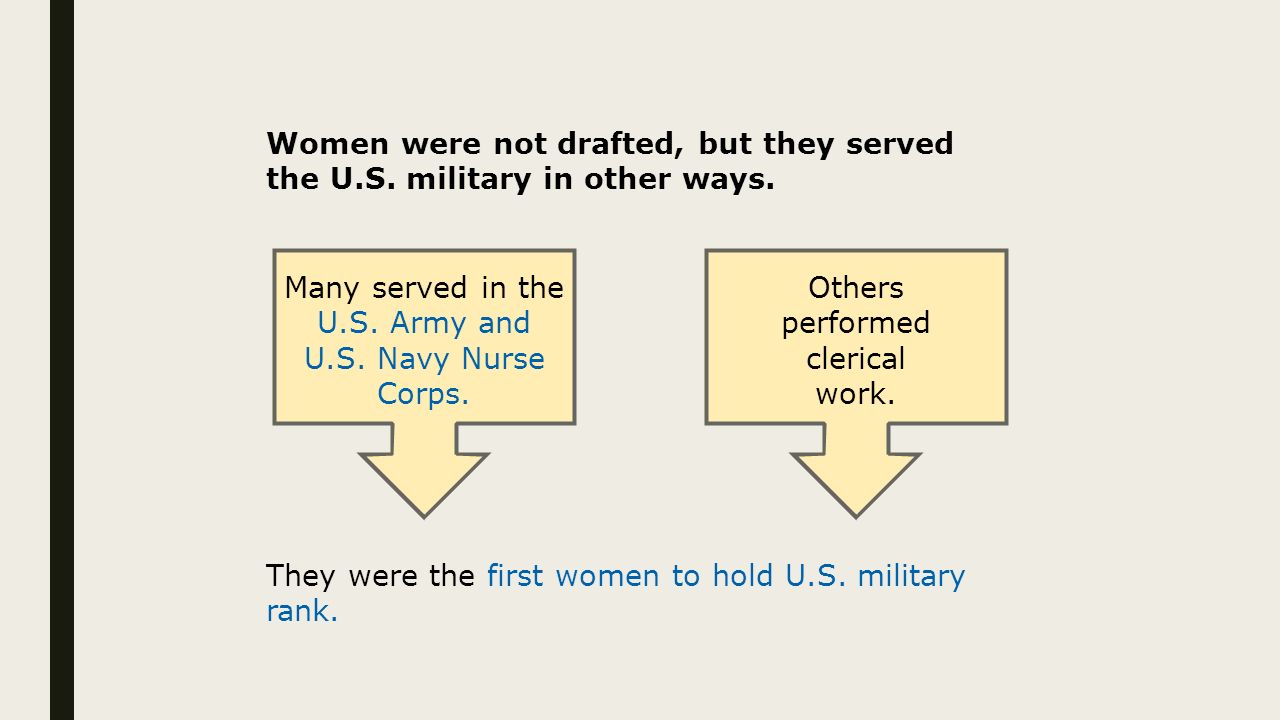 Women were not drafted, but they served the U.S. military in other ways.

Many served in the U.S. Army and U.S. Navy Nurse Corps.

Others performed clerical work.

They were the first women to hold U.S. military rank.